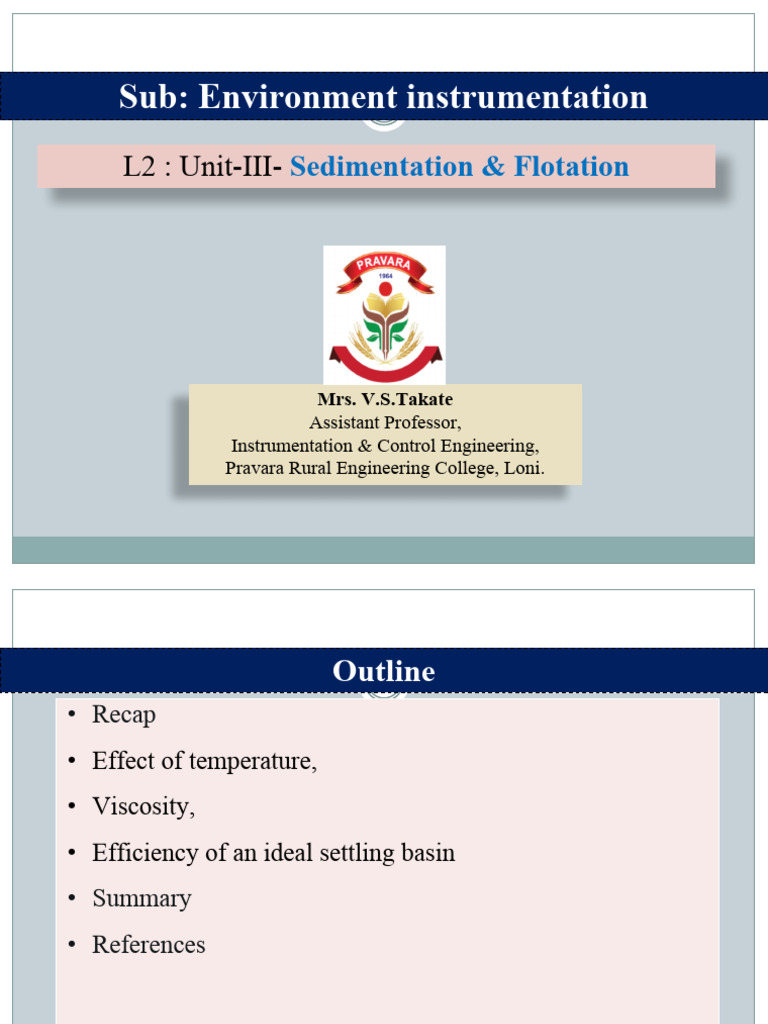 Sub: Environment instrumentation

L2 : Unit-III- Sedimentation & Flotation

PRAVARA
1964

Mrs. V.S.Takate
Assistant Professor,
Instrumentation & Control Engineering,
Pravara Rural Engineering College, Loni.

Outline

• Recap
• Effect of temperature,
• Viscosity,
• Efficiency of an ideal settling basin
• Summary
• References